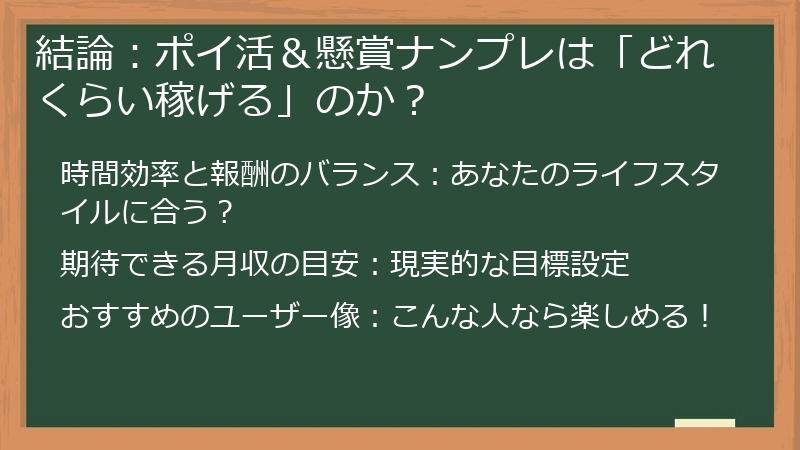 結論：ポイ活＆懸賞ナンプレは「どれくらい稼げる」のか？

時間効率と報酬のバランス：あなたのライフスタイルに合う？

期待できる月収の目安：現実的な目標設定

おすすめのユーザー像：こんな人なら楽しめる！